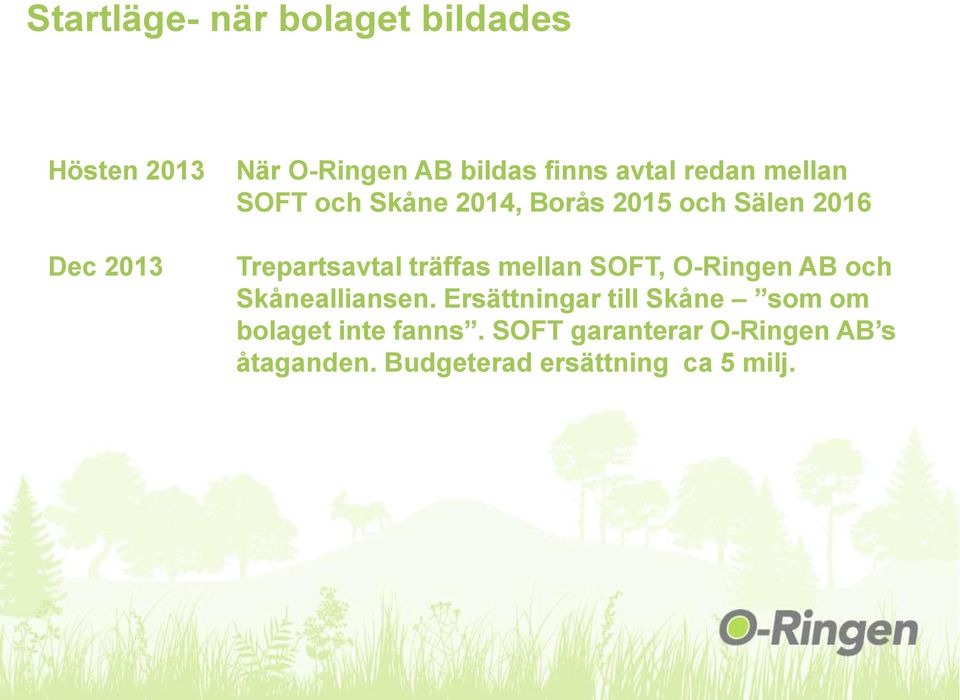 Startläge- när bolaget bildades

Hösten 2013

När O-Ringen AB bildas finns avtal redan mellan SOFT och Skåne 2014, Borås 2015 och Sälen 2016

Dec 2013

Trepartsavtal träffas mellan SOFT, O-Ringen AB och Skånealliansen. Ersättningar till Skåne – ”som om bolaget inte fanns”. SOFT garanterar O-Ringen AB’s åtaganden. Budgeterad ersättning ca 5 milj.

O-Ringen